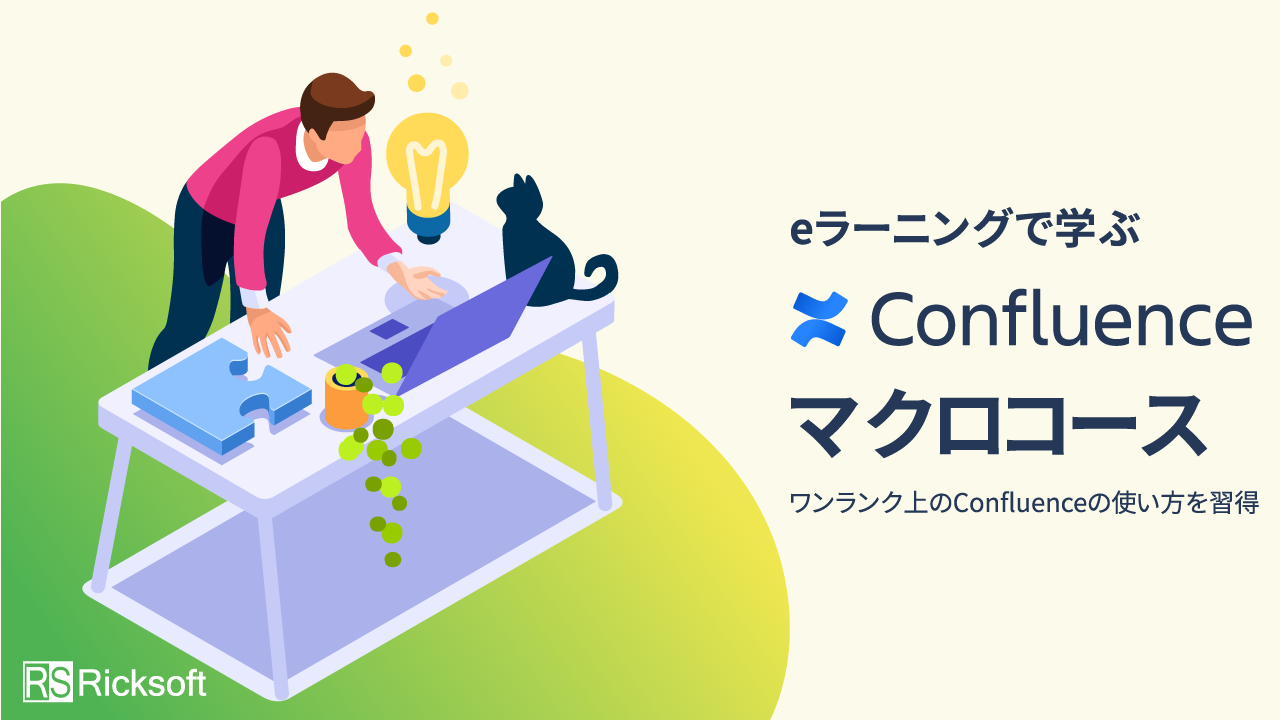 eラーニングで学ぶ

Confluence

マクロコース

ワンランク上のConfluenceの使い方を習得

RS Ricksoft